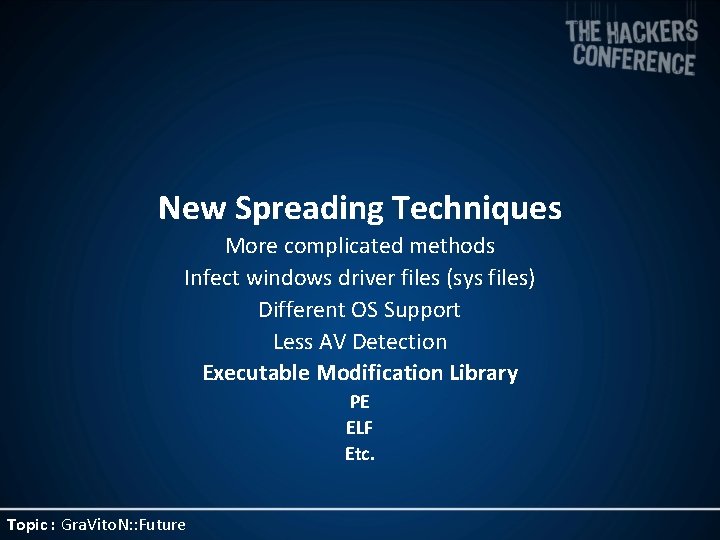 THE HACKERS CONFERENCE

New Spreading Techniques

More complicated methods

Infect windows driver files (sys files)

Different OS Support

Less AV Detection

Executable Modification Library

PE

ELF

Etc.

Topic : GraVitoN::Future